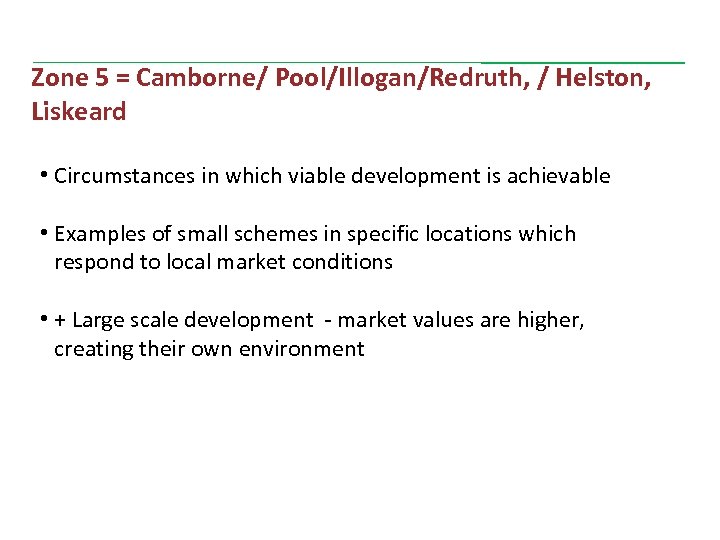 Zone 5 = Camborne/ Pool/Illogan/Redruth, / Helston, Liskeard

• Circumstances in which viable development is achievable

• Examples of small schemes in specific locations which respond to local market conditions

• + Large scale development - market values are higher, creating their own environment